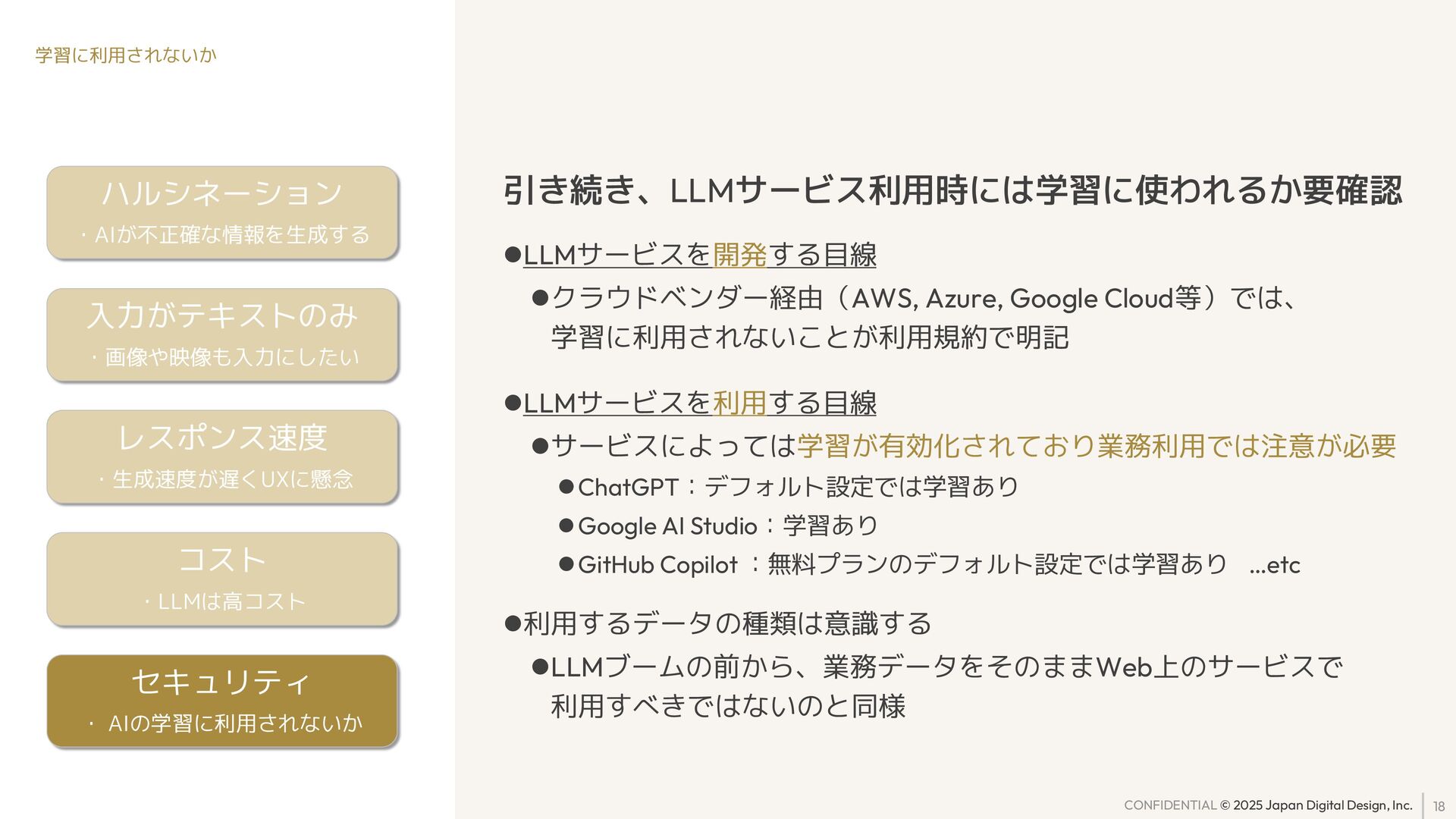 学習に利用されないか

ハルシネーション
・AIが不正確な情報を生成する

入力がテキストのみ
・画像や映像も入力にしたい

レスポンス速度
・生成速度が遅くUXに懸念

コスト
・LLMは高コスト

セキュリティ
・ AIの学習に利用されないか

引き続き、LLMサービス利用時には学習に使われるか要確認

●LLMサービスを開発する目線

●クラウドベンダー経由（AWS, Azure, Google Cloud等）では、学習に利用されないことが利用規約で明記

●LLMサービスを利用する目線

●サービスによっては学習が有効化されており業務利用では注意が必要

●ChatGPT：デフォルト設定では学習あり

●Google AI Studio：学習あり

●GitHub Copilot ：無料プランのデフォルト設定では学習あり ...etc

●利用するデータの種類は意識する

●LLMブームの前から、業務データをそのままWeb上のサービスで利用すべきではないのと同様

CONFIDENTIAL © 2025 Japan Digital Design, Inc. 18